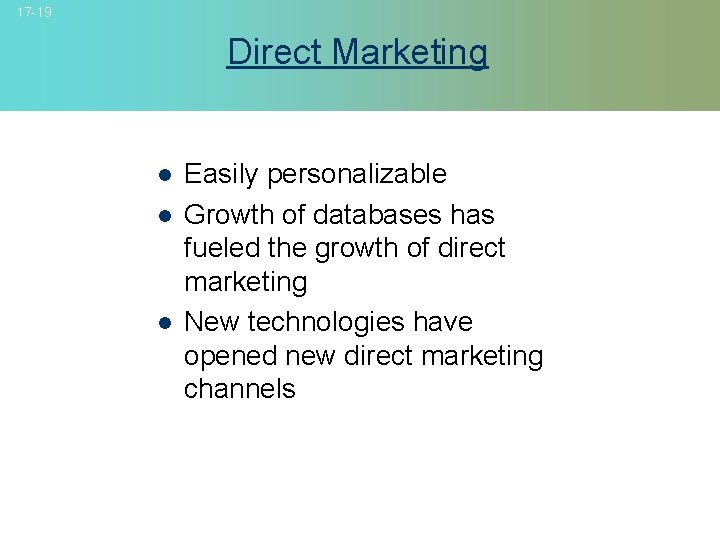 17-19

Direct Marketing

- Easily personalizable
- Growth of databases has fueled the growth of direct marketing
- New technologies have opened new direct marketing channels